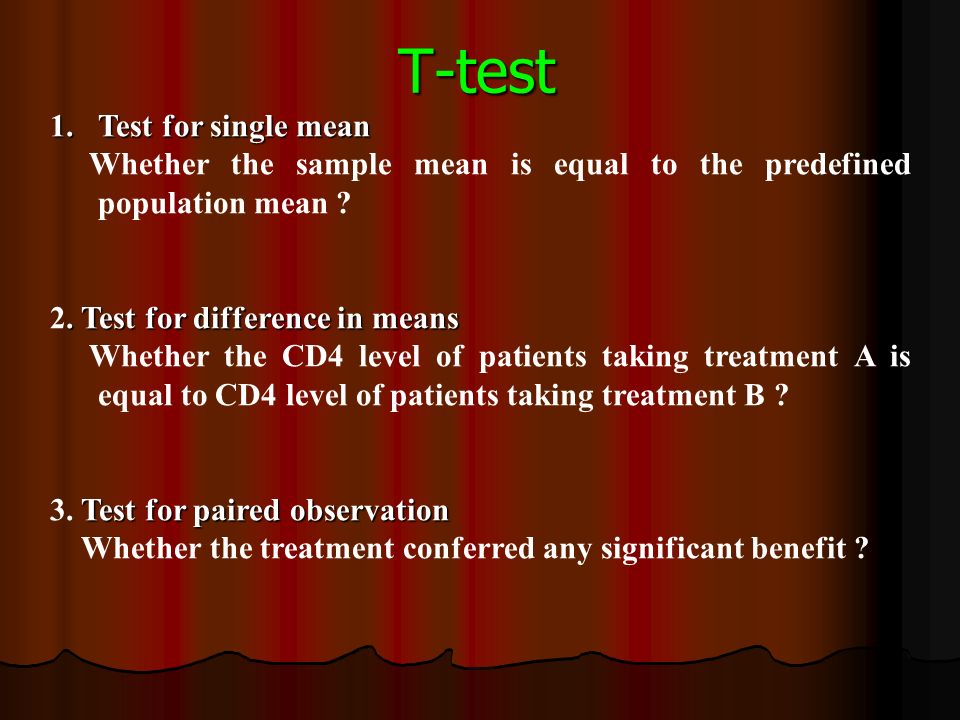 T-test

1. Test for single mean
Whether the sample mean is equal to the predefined population mean ?

2. Test for difference in means
Whether the CD4 level of patients taking treatment A is equal to CD4 level of patients taking treatment B ?

3. Test for paired observation
Whether the treatment conferred any significant benefit ?